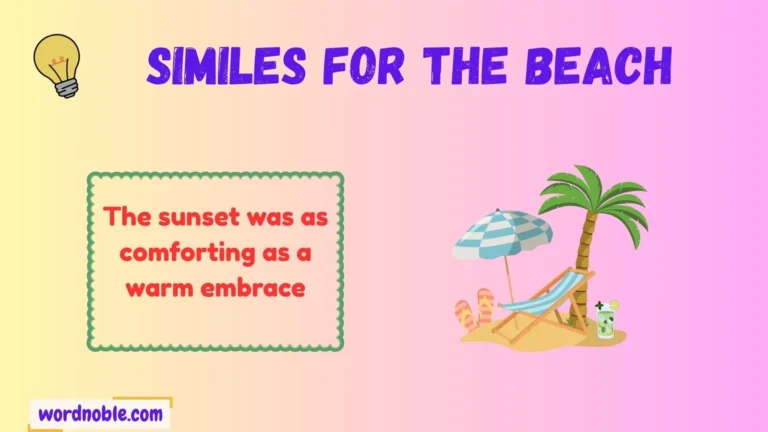 SIMILES FOR THE BEACH

The sunset was as comforting as a warm embrace

wordnoble.com